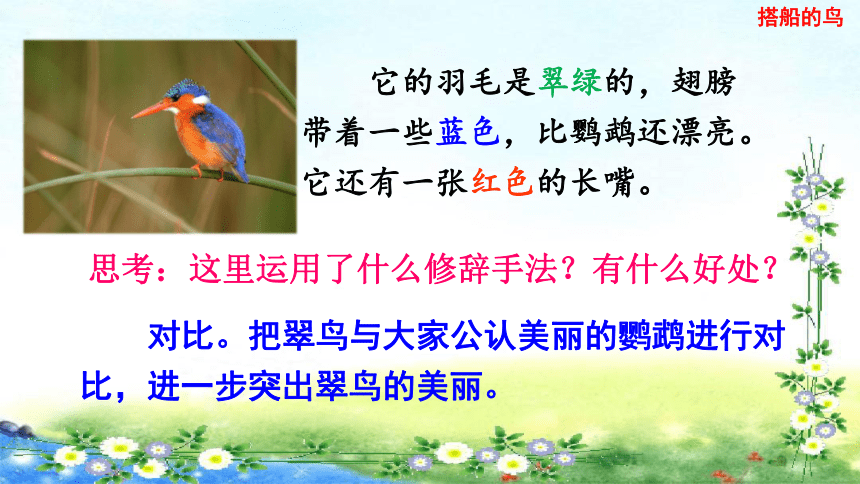 搭船的鸟

它的羽毛是翠绿的，翅膀带着一些蓝色，比鹦鹉还漂亮。它还有一张红色的长嘴。

思考：这里运用了什么修辞手法？有什么好处？

对比。把翠鸟与大家公认美丽的鹦鹉进行对比，进一步突出翠鸟的美丽。